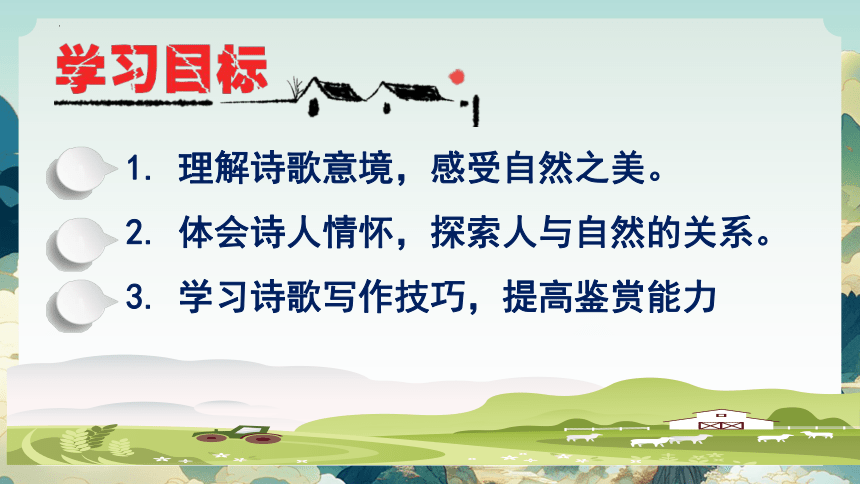 学习目标

1. 理解诗歌意境，感受自然之美。

2. 体会诗人情怀，探索人与自然的关系。

3. 学习诗歌写作技巧，提高鉴赏能力